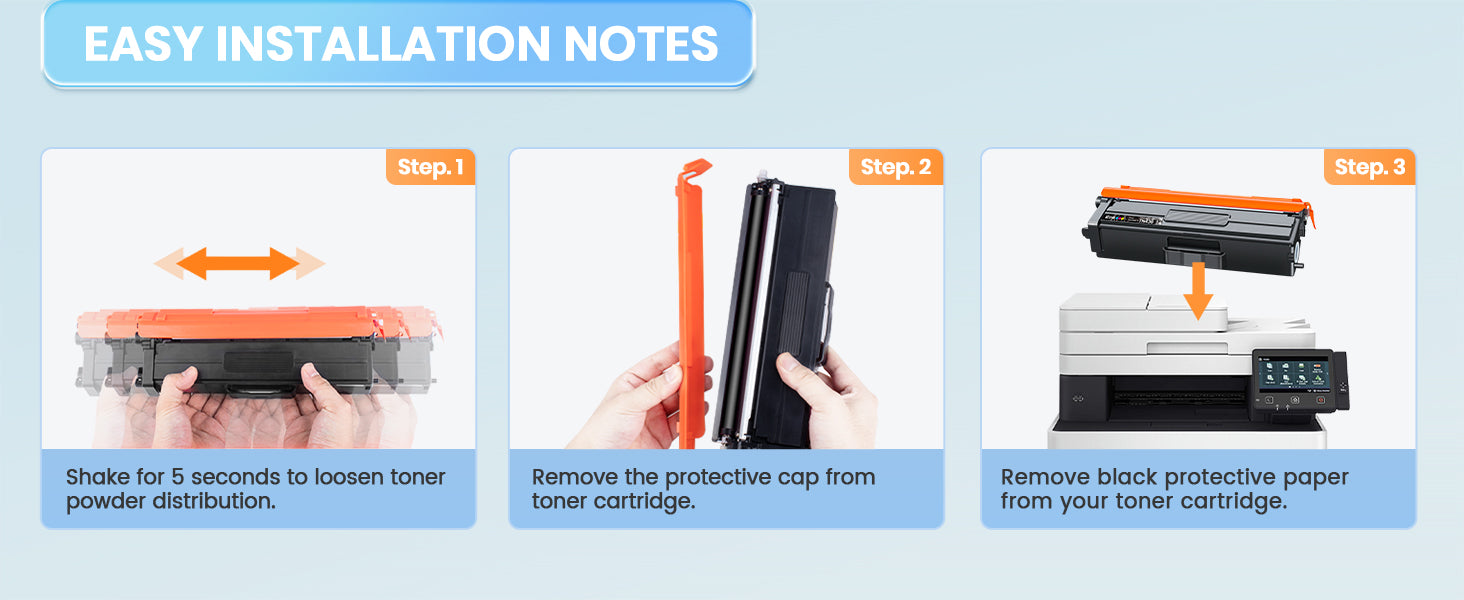 EASY INSTALLATION NOTES

Step. 1

Shake for 5 seconds to loosen toner powder distribution.

Step. 2

Remove the protective cap from toner cartridge.

Step. 3

Remove black protective paper from your toner cartridge.